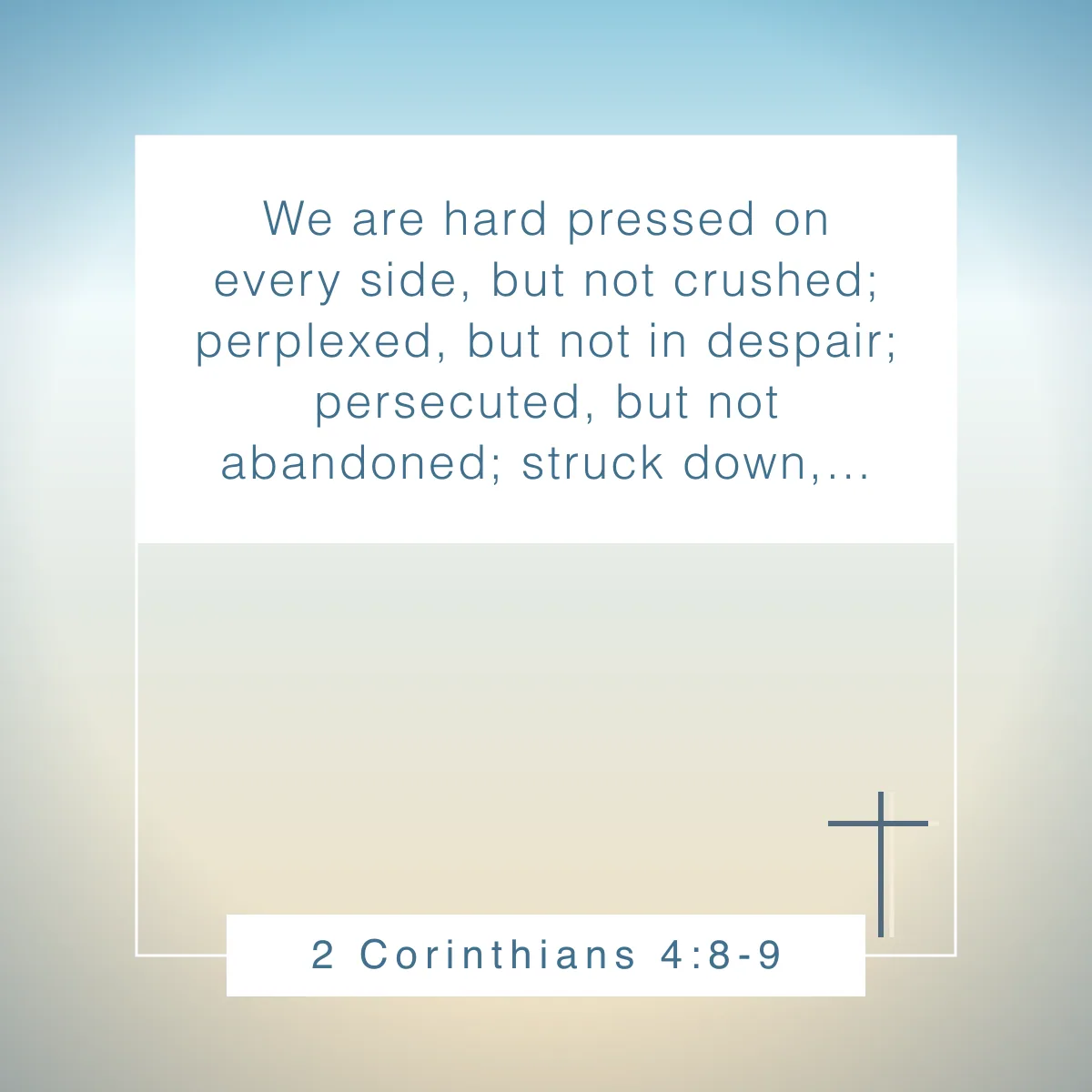 We are hard pressed on every side, but not crushed; perplexed, but not in despair; persecuted, but not abandoned; struck down,...

2 Corinthians 4:8-9